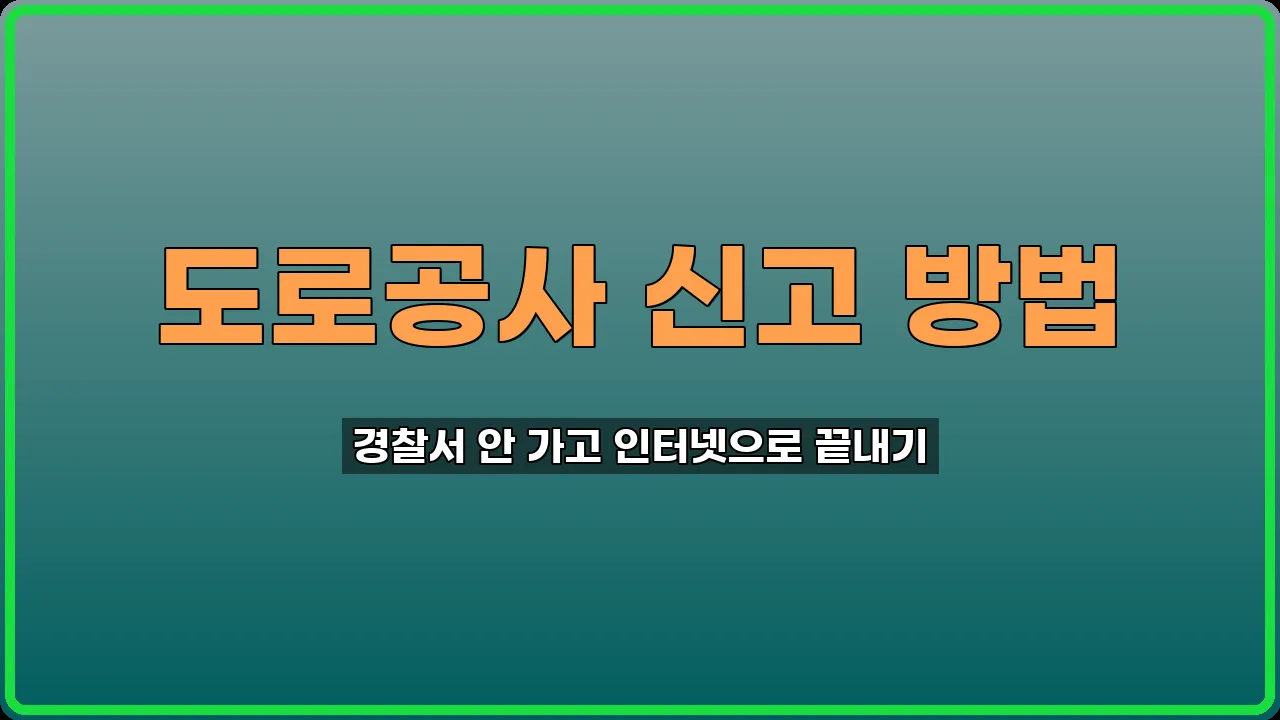 도로공사 신고 방법

경찰서 안 가고 인터넷으로 끝내기